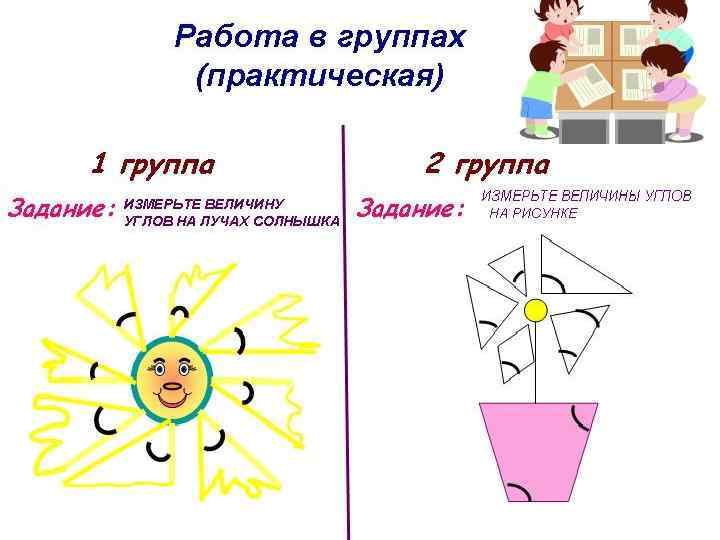 Работа в группах
(практическая)

1 группа

Задание: ИЗМЕРЬТЕ ВЕЛИЧИНУ УГЛОВ НА ЛУЧАХ СОЛНЫШКА

2 группа

Задание: ИЗМЕРЬТЕ ВЕЛИЧИНЫ УГЛОВ НА РИСУНКЕ